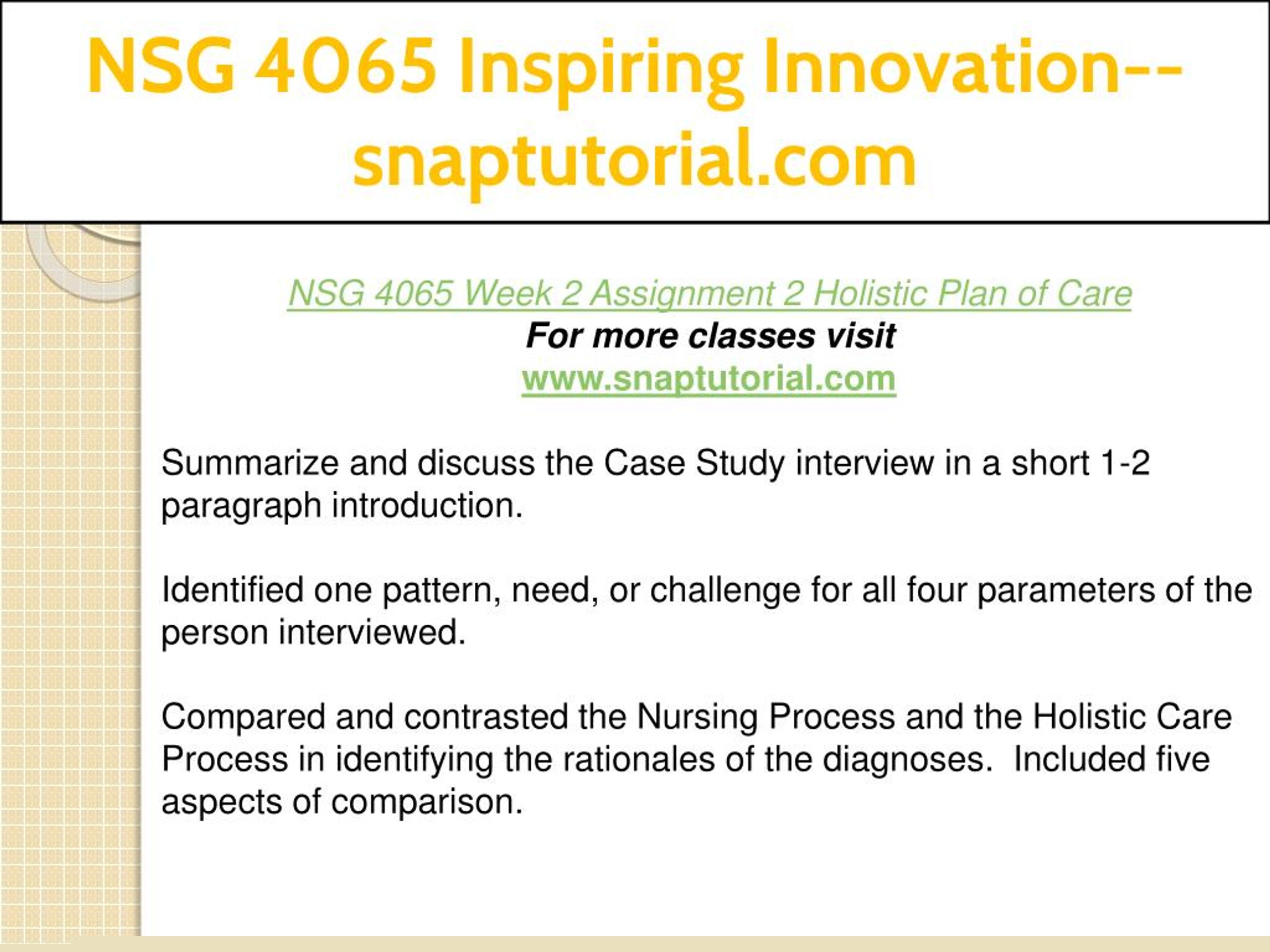 NSG 4065 Inspiring Innovation--snaptutorial.com

NSG 4065 Week 2 Assignment 2 Holistic Plan of Care
For more classes visit
www.snaptutorial.com

Summarize and discuss the Case Study interview in a short 1-2 paragraph introduction.

Identified one pattern, need, or challenge for all four parameters of the person interviewed.

Compared and contrasted the Nursing Process and the Holistic Care Process in identifying the rationales of the diagnoses. Included five aspects of comparison.